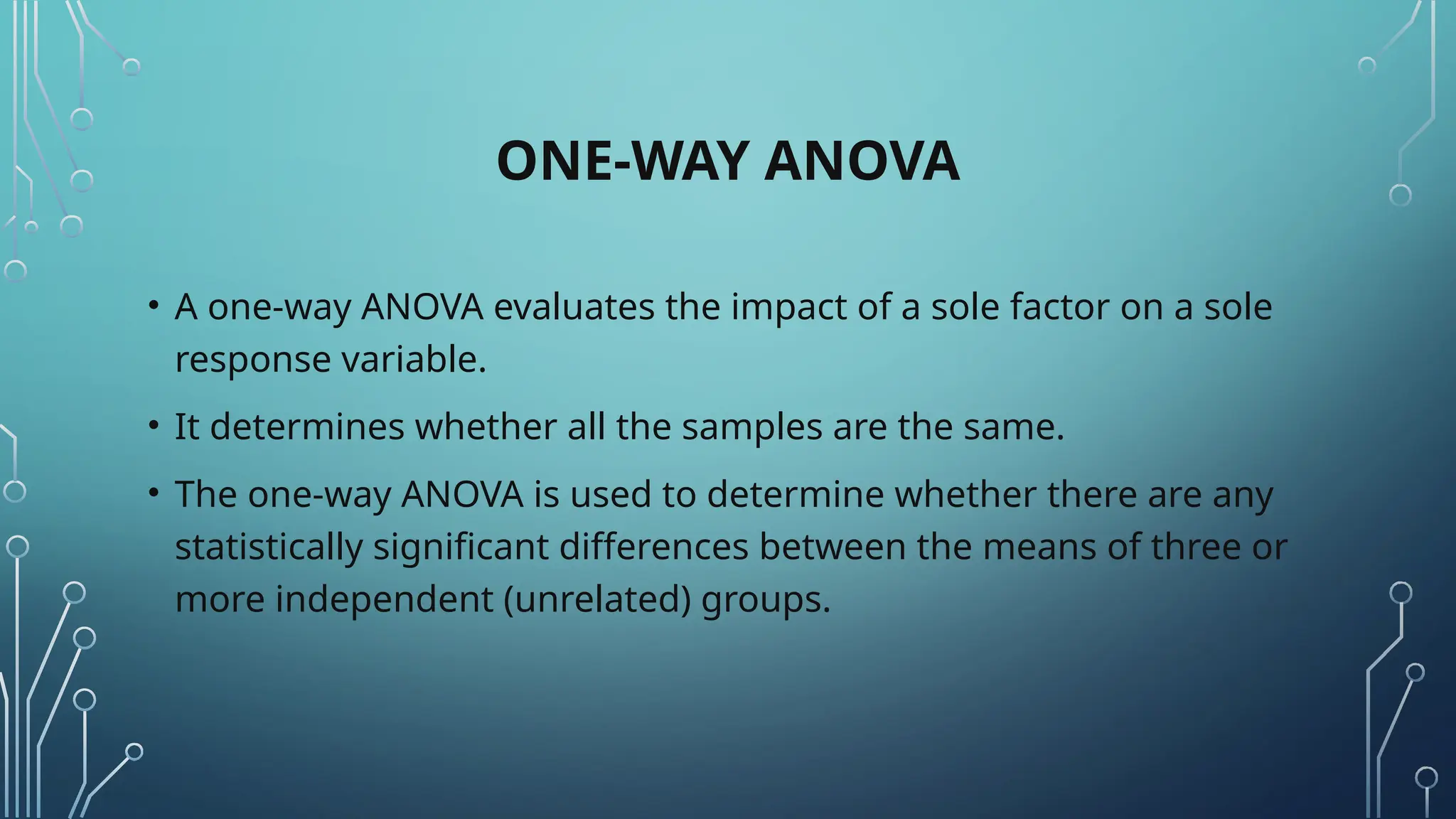 ONE-WAY ANOVA

• A one-way ANOVA evaluates the impact of a sole factor on a sole response variable.

• It determines whether all the samples are the same.

• The one-way ANOVA is used to determine whether there are any statistically significant differences between the means of three or more independent (unrelated) groups.